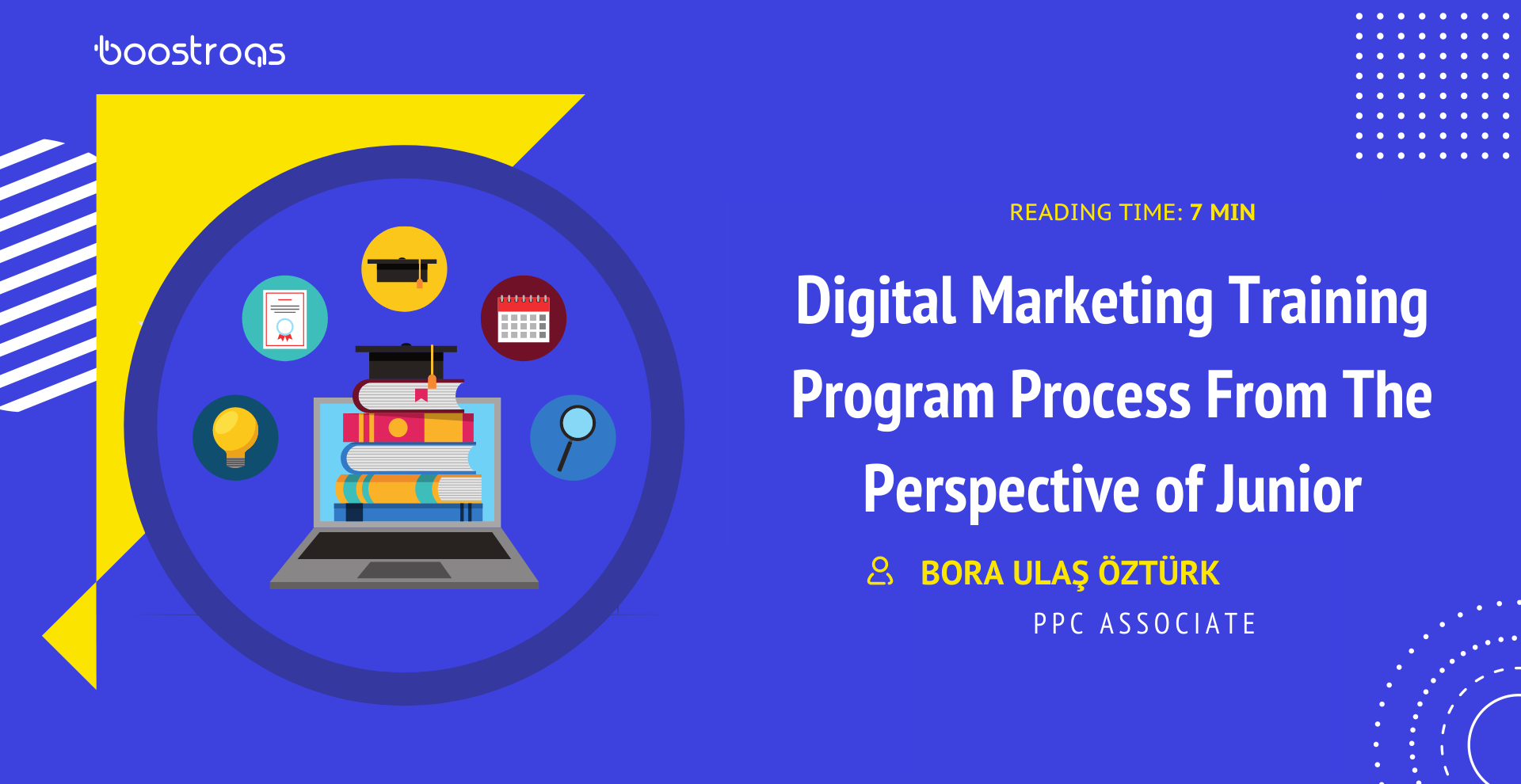 boostroas

READING TIME: 7 MIN

Digital Marketing Training Program Process From The Perspective of Junior

BORA ULAŞ ÖZTÜRK

PPC ASSOCIATE